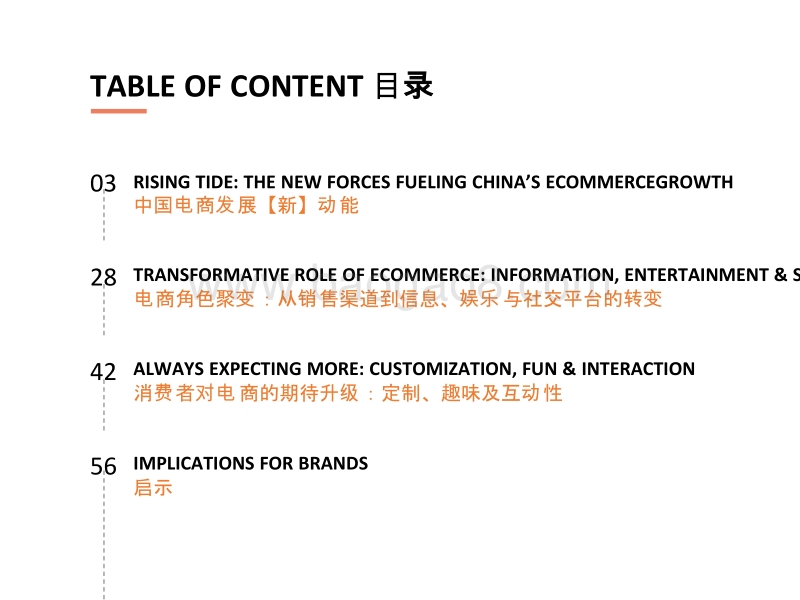 TABLE OF CONTENT 目录

03 RISING TIDE: THE NEW FORCES FUELING CHINA'S ECOMMERCEGROWTH
中国电商发展【新】动能

28 TRANSFORMATIVE ROLE OF ECOMMERCE: INFORMATION, ENTERTAINMENT & S
电商角色聚变：从销售渠道到信息、娱乐与社交平台的转变

42 ALWAYS EXPECTING MORE: CUSTOMIZATION, FUN & INTERACTION
消费者对电商的期待升级：定制、趣味及互动性

56 IMPLICATIONS FOR BRANDS
启示